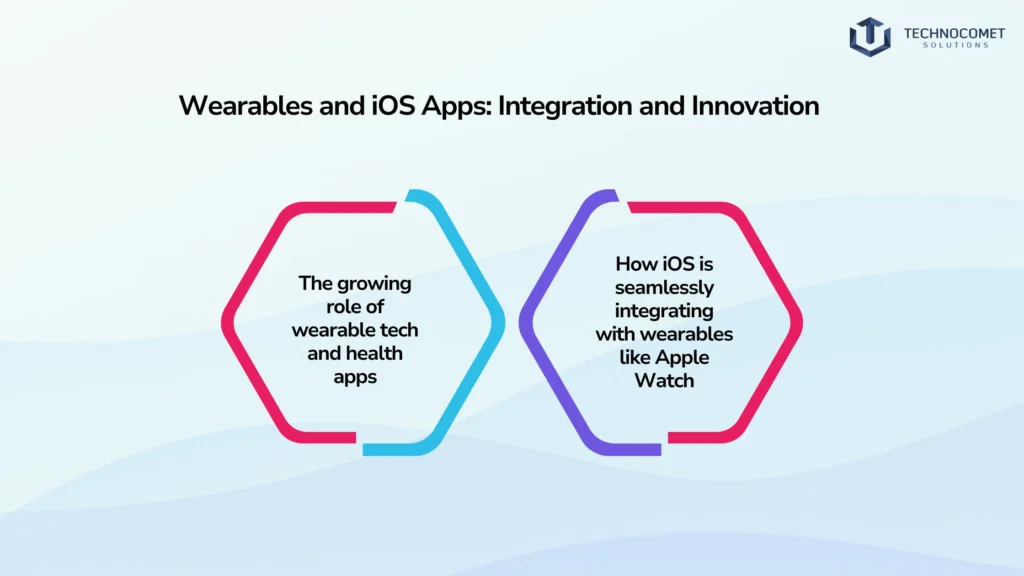 TECHNOCOMET
SOLUTIONS

Wearables and iOS Apps: Integration and Innovation

The growing role of wearable tech and health apps

How iOS is seamlessly integrating with wearables like Apple Watch